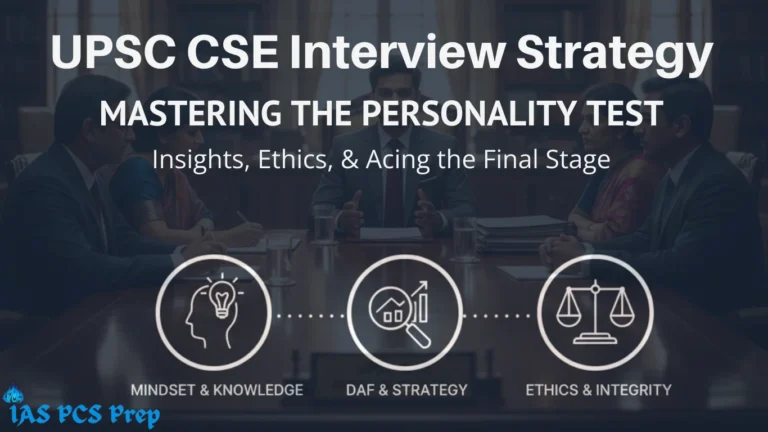 UPSC CSE Interview Strategy

MASTERING THE PERSONALITY TEST

Insights, Ethics, & Acing the Final Stage

MINDSET & KNOWLEDGE

DAF & STRATEGY

ETHICS & INTEGRITY

IAS PCS Prep